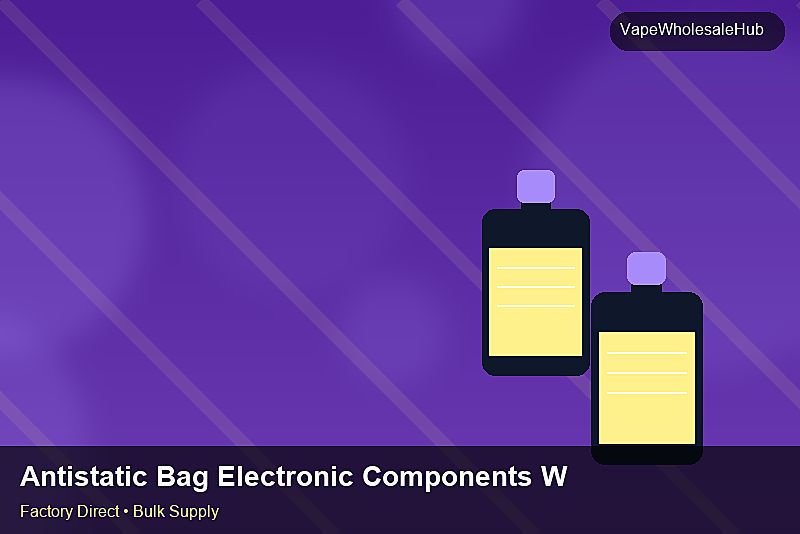 VapeWholesaleHub

Antistatic Bag Electronic Components W

Factory Direct • Bulk Supply